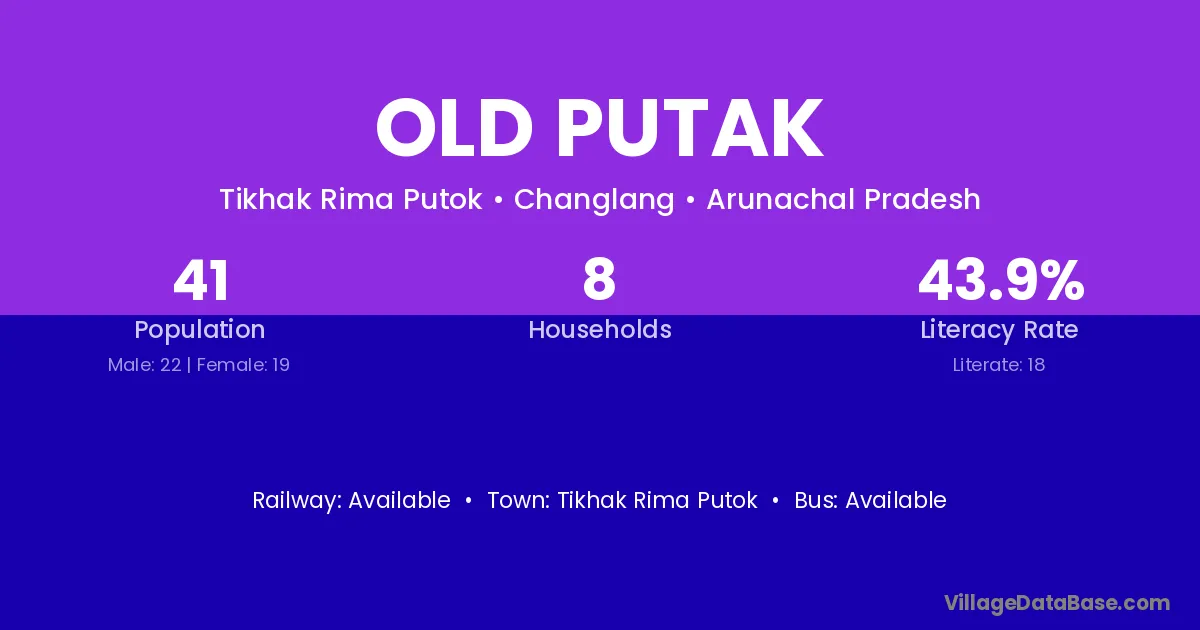 OLD PUTAK

Tikhak Rima Putok • Changlang • Arunachal Pradesh

41
Population
Male: 22 | Female: 19

8
Households

43.9%
Literacy Rate
Literate: 18

Railway: Available • Town: Tikhak Rima Putok • Bus: Available

VillageDataBase.com